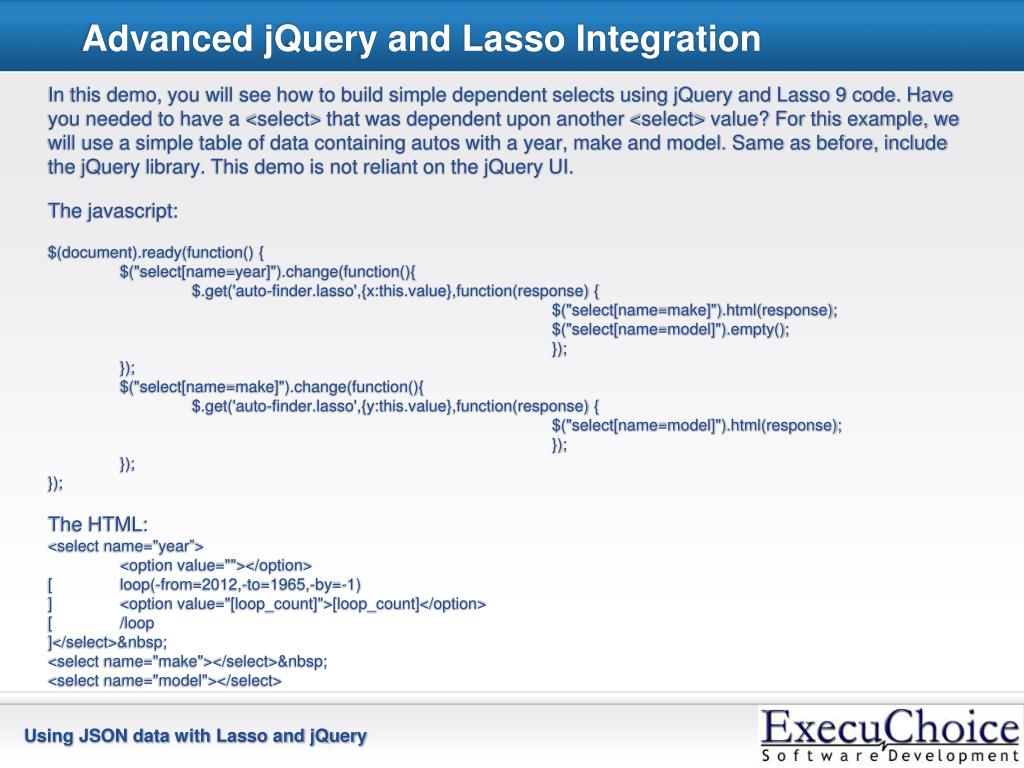 Advanced jQuery and Lasso Integration

In this demo, you will see how to build simple dependent selects using jQuery and Lasso 9 code. Have you needed to have a <select> that was dependent upon another <select> value? For this example, we will use a simple table of data containing autos with a year, make and model. Same as before, include the jQuery library. This demo is not reliant on the jQuery UI.

The javascript:

$(document).ready(function() {
$("select[name=year]").change(function(){
$.get('auto-finder.lasso',{x:this.value},function(response) {
$("select[name=make]").html(response);
$("select[name=model]").empty();
});
});
$("select[name=make]").change(function(){
$.get('auto-finder.lasso',{y:this.value},function(response) {
$("select[name=model]").html(response);
});
});
});

The HTML:
<select name="year">
<option value=""></option>
[ loop(-from=2012,-to=1965,-by=-1)
] <option value="[loop_count]">[loop_count]</option>
[ /loop
]</select>&nbsp;
<select name="make"></select>&nbsp;
<select name="model"></select>

Using JSON data with Lasso and jQuery

ExecuChoice
Software Development